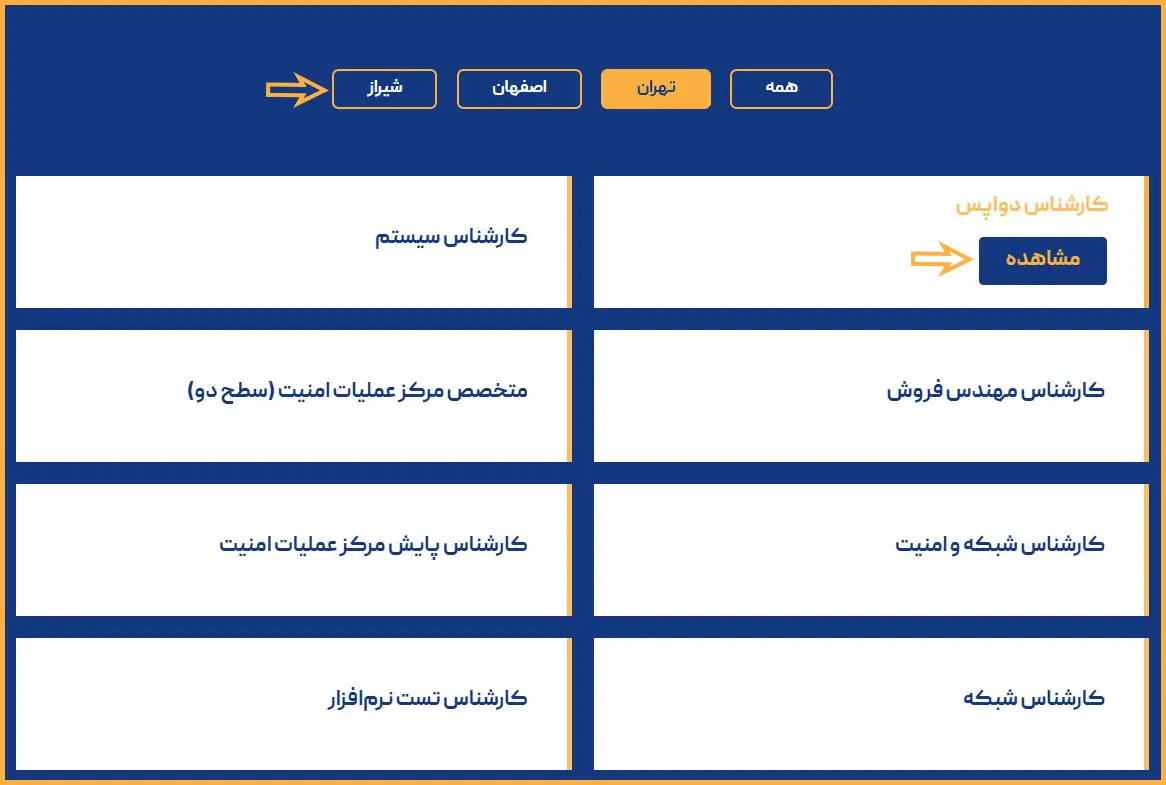 همه
تهران
اصفهان
شیراز

کارشناس دواپس
مشاهده

کارشناس سیستم

کارشناس مهندس فروش

متخصص مرکز عملیات امنیت (سطح دو)

کارشناس شبکه و امنیت

کارشناس پایش مرکز عملیات امنیت

کارشناس شبکه

کارشناس تست نرم‌افزار